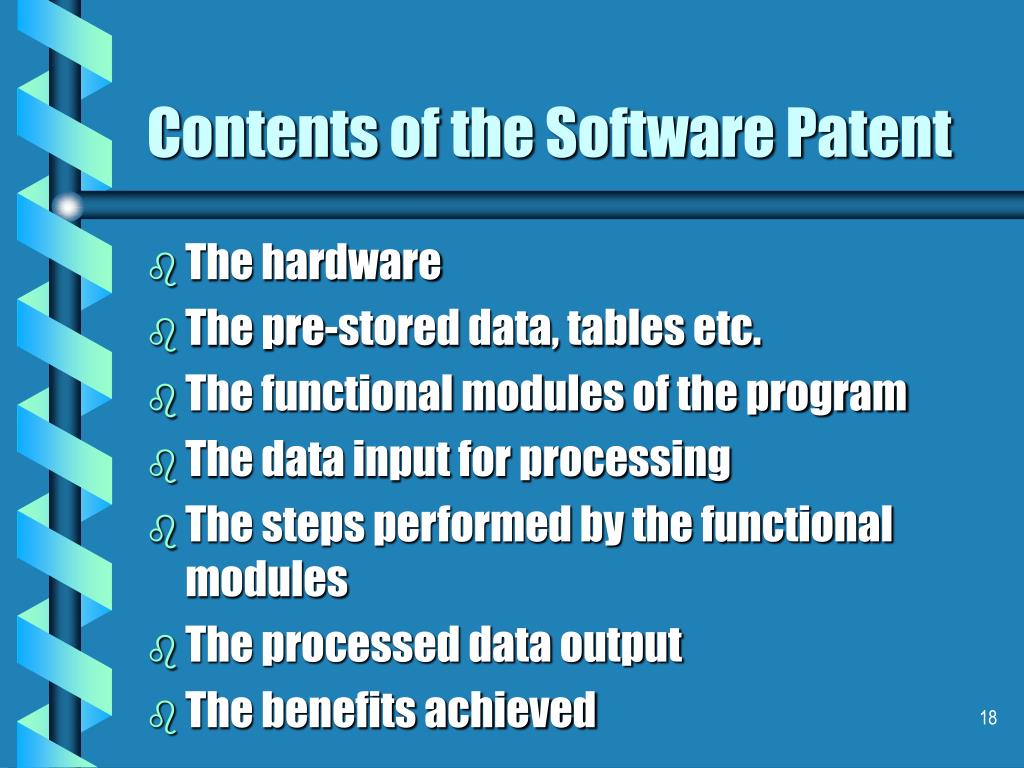 Contents of the Software Patent

- The hardware
- The pre-stored data, tables etc.
- The functional modules of the program
- The data input for processing
- The steps performed by the functional modules
- The processed data output
- The benefits achieved

18